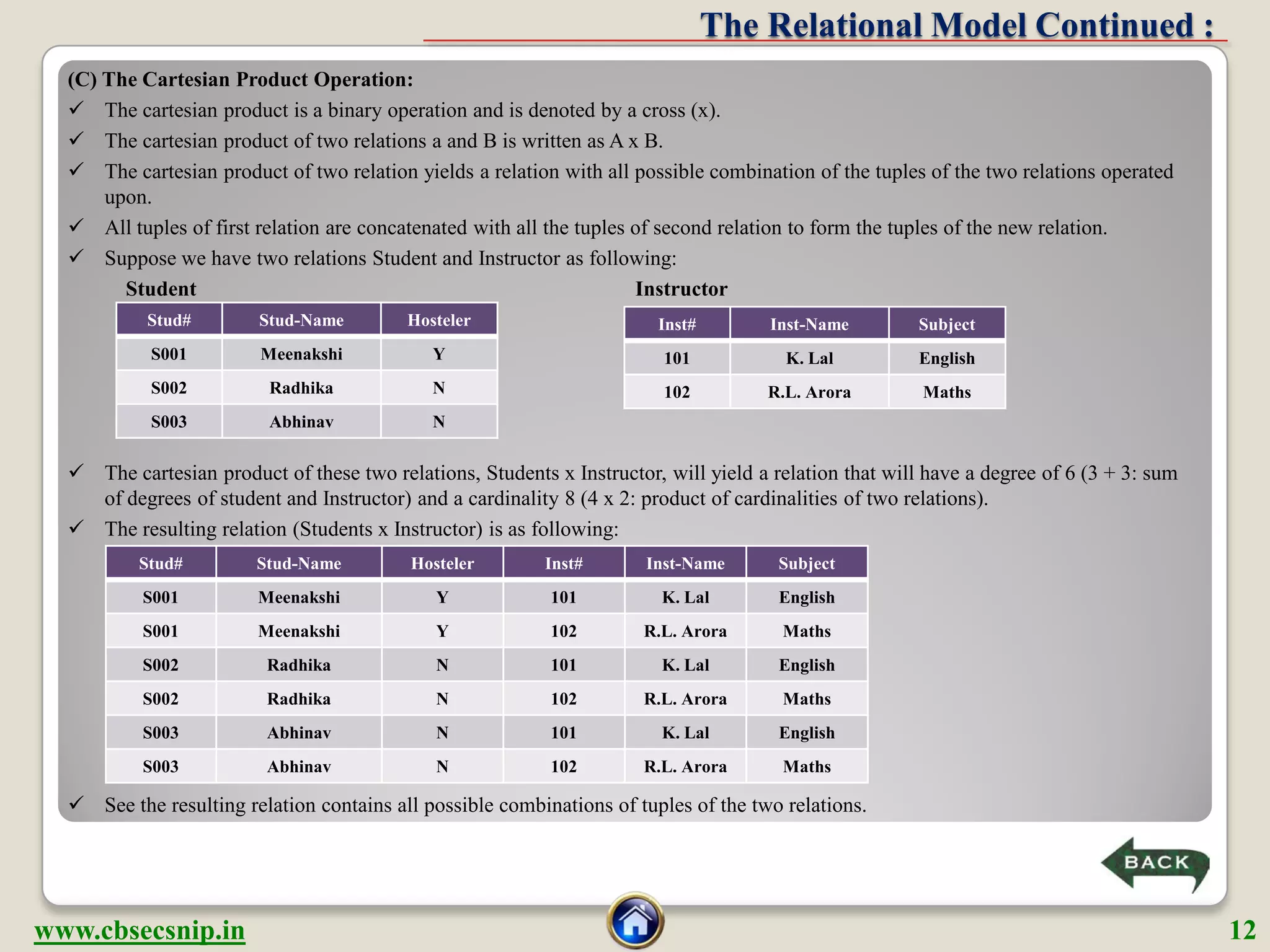 The Relational Model Continued :

(C) The Cartesian Product Operation:

✓ The cartesian product is a binary operation and is denoted by a cross (x).

✓ The cartesian product of two relations a and B is written as A x B.

✓ The cartesian product of two relation yields a relation with all possible combination of the tuples of the two relations operated upon.

✓ All tuples of first relation are concatenated with all the tuples of second relation to form the tuples of the new relation.

✓ Suppose we have two relations Student and Instructor as following:

Student

| Stud# | Stud-Name | Hosteler |
|---|---|---|
| S001 | Meenakshi | Y |
| S002 | Radhika | N |
| S003 | Abhinav | N |

Instructor

| Inst# | Inst-Name | Subject |
|---|---|---|
| 101 | K. Lal | English |
| 102 | R.L. Arora | Maths |

✓ The cartesian product of these two relations, Students x Instructor, will yield a relation that will have a degree of 6 (3 + 3: sum of degrees of student and Instructor) and a cardinality 8 (4 x 2: product of cardinalities of two relations).

✓ The resulting relation (Students x Instructor) is as following:

| Stud# | Stud-Name | Hosteler | Inst# | Inst-Name | Subject |
|---|---|---|---|---|---|
| S001 | Meenakshi | Y | 101 | K. Lal | English |
| S001 | Meenakshi | Y | 102 | R.L. Arora | Maths |
| S002 | Radhika | N | 101 | K. Lal | English |
| S002 | Radhika | N | 102 | R.L. Arora | Maths |
| S003 | Abhinav | N | 101 | K. Lal | English |
| S003 | Abhinav | N | 102 | R.L. Arora | Maths |

✓ See the resulting relation contains all possible combinations of tuples of the two relations.

BACK

www.cbsecsnip.in

12